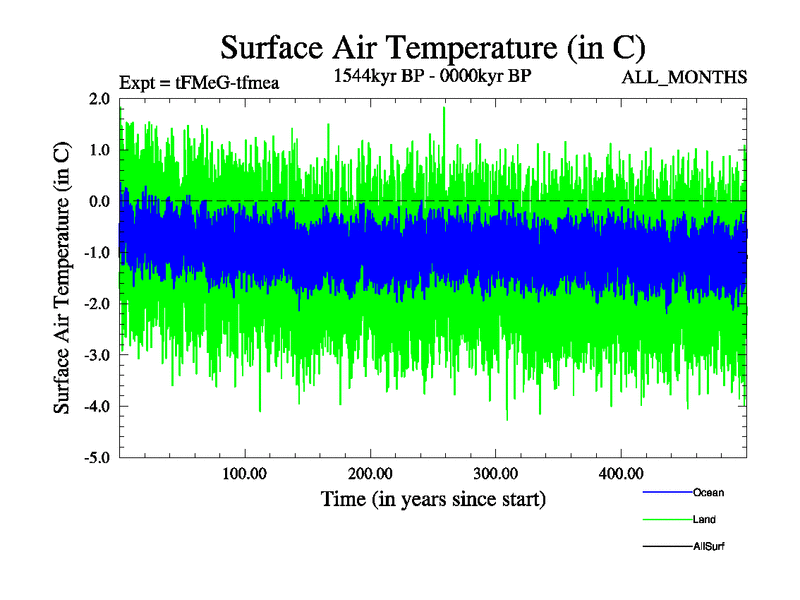 Surface Air Temperature (in C)

Expt = tFMeG-tfmea

1544kyr BP - 0000kyr BP

ALL_MONTHS

Surface Air Temperature (in C)

2.0
1.0
0.0
-1.0
-2.0
-3.0
-4.0
-5.0

100.00
200.00
300.00
400.00

Time (in years since start)

Ocean
Land
AllSurf